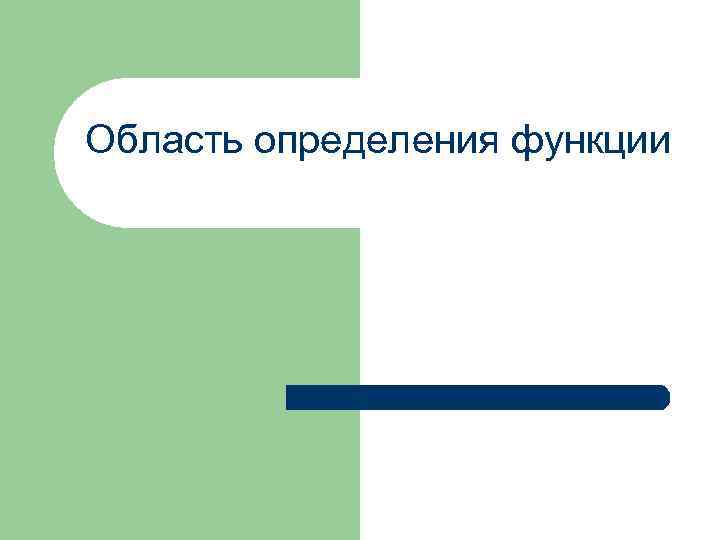 Область определения функции